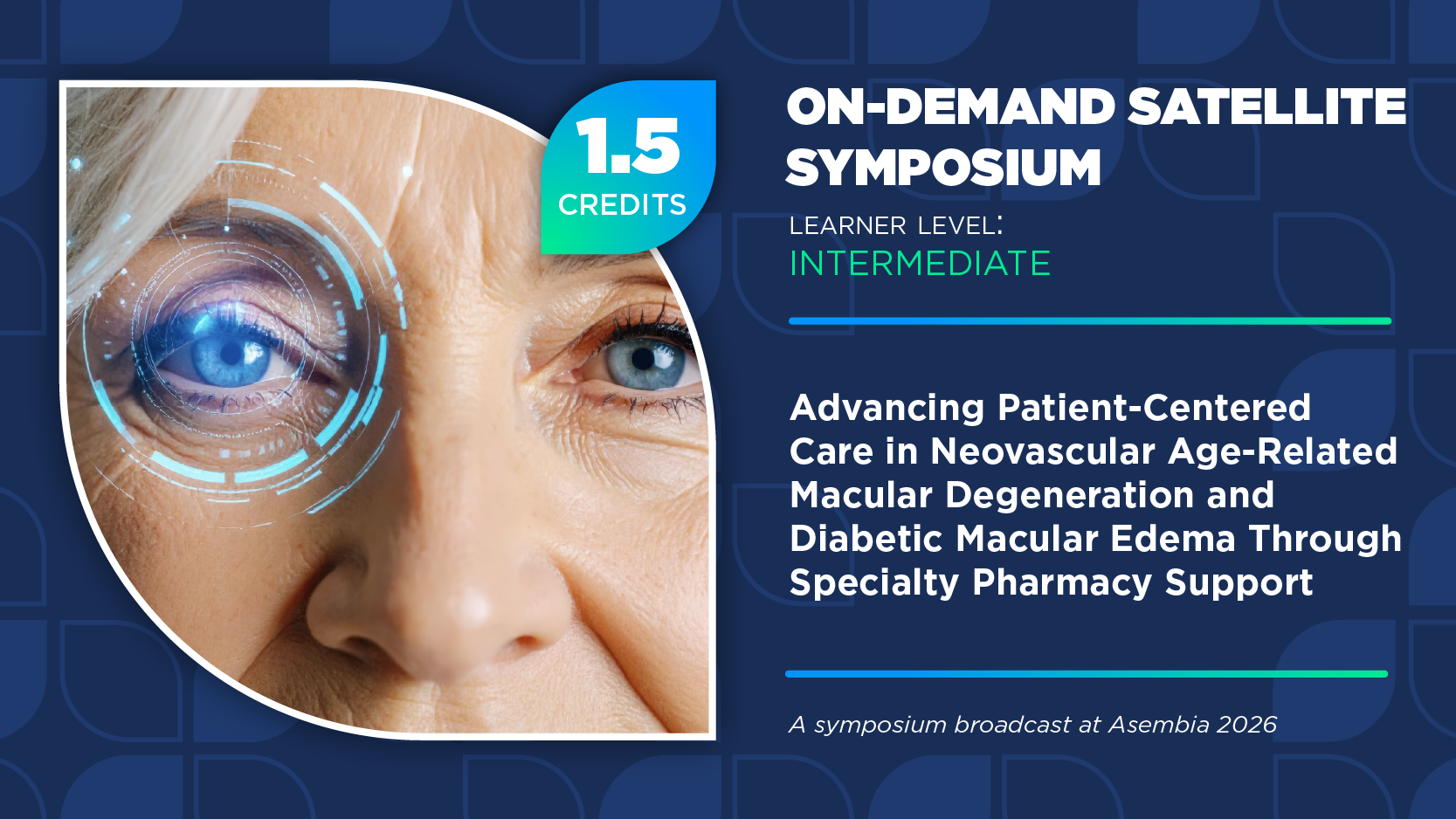 1.5
CREDITS

ON-DEMAND SATELLITE SYMPOSIUM

LEARNER LEVEL:
INTERMEDIATE

Advancing Patient-Centered Care in Neovascular Age-Related Macular Degeneration and Diabetic Macular Edema Through Specialty Pharmacy Support

A symposium broadcast at Asembia 2026